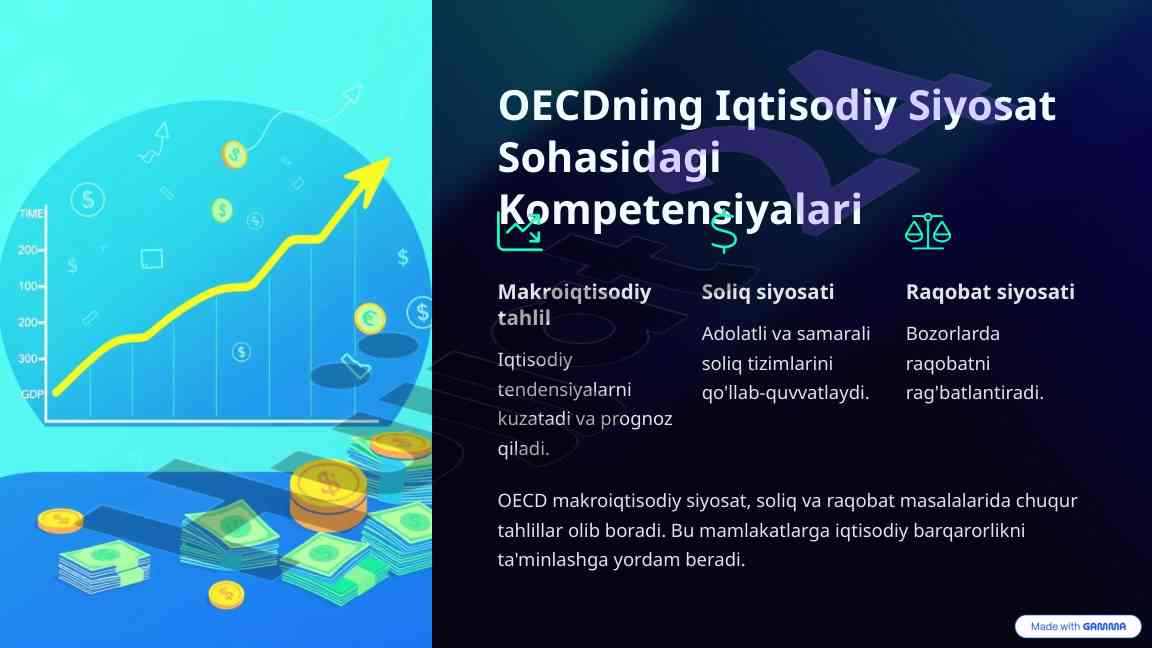 TIME
200
100
200
300
GDP

OECDning Iqtisodiy Siyosat Sohasidagi Kompetensiyalari

Makroiqtisodiy tahlil
Iqtisodiy tendensiyalarni kuzatadi va prognoz qiladi.

Soliq siyosati
Adolatli va samarali soliq tizimlarini qo'llab-quvvatlaydi.

Raqobat siyosati
Bozorlarda raqobatni rag'batlantiradi.

OECD makroiqtisodiy siyosat, soliq va raqobat masalalarida chuqur tahlillar olib boradi. Bu mamlakatlarga iqtisodiy barqarorlikni ta'minlashga yordam beradi.

Made with GAMMA